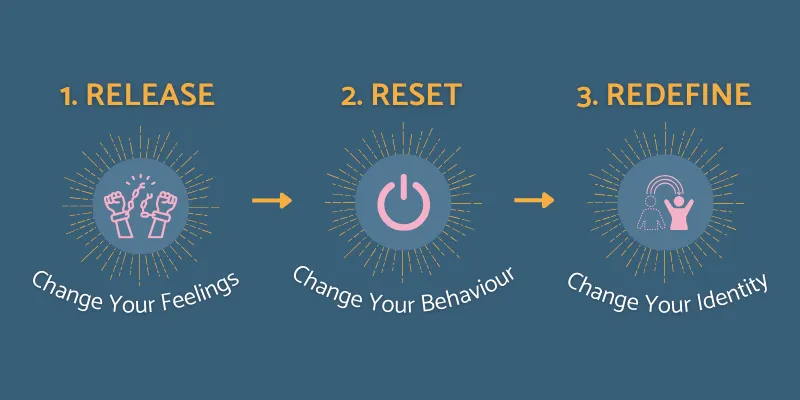 1. RELEASE

Change Your Feelings

2. RESET

Change Your Behaviour

3. REDEFINE

Change Your Identity